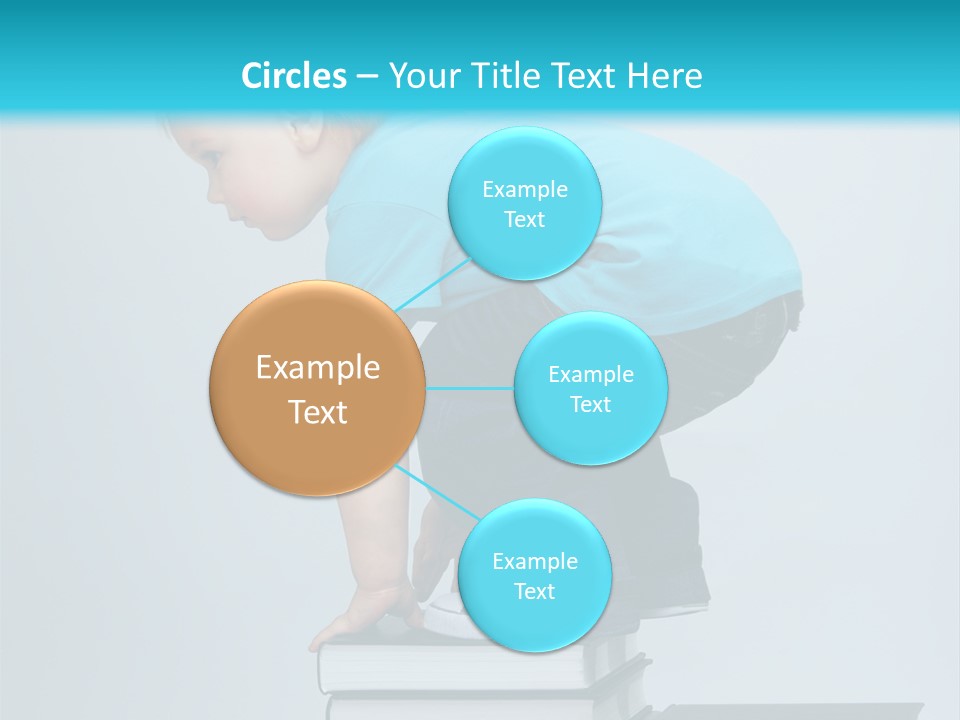 Circles – Your Title Text Here

Example Text

Example Text

Example Text

Example Text